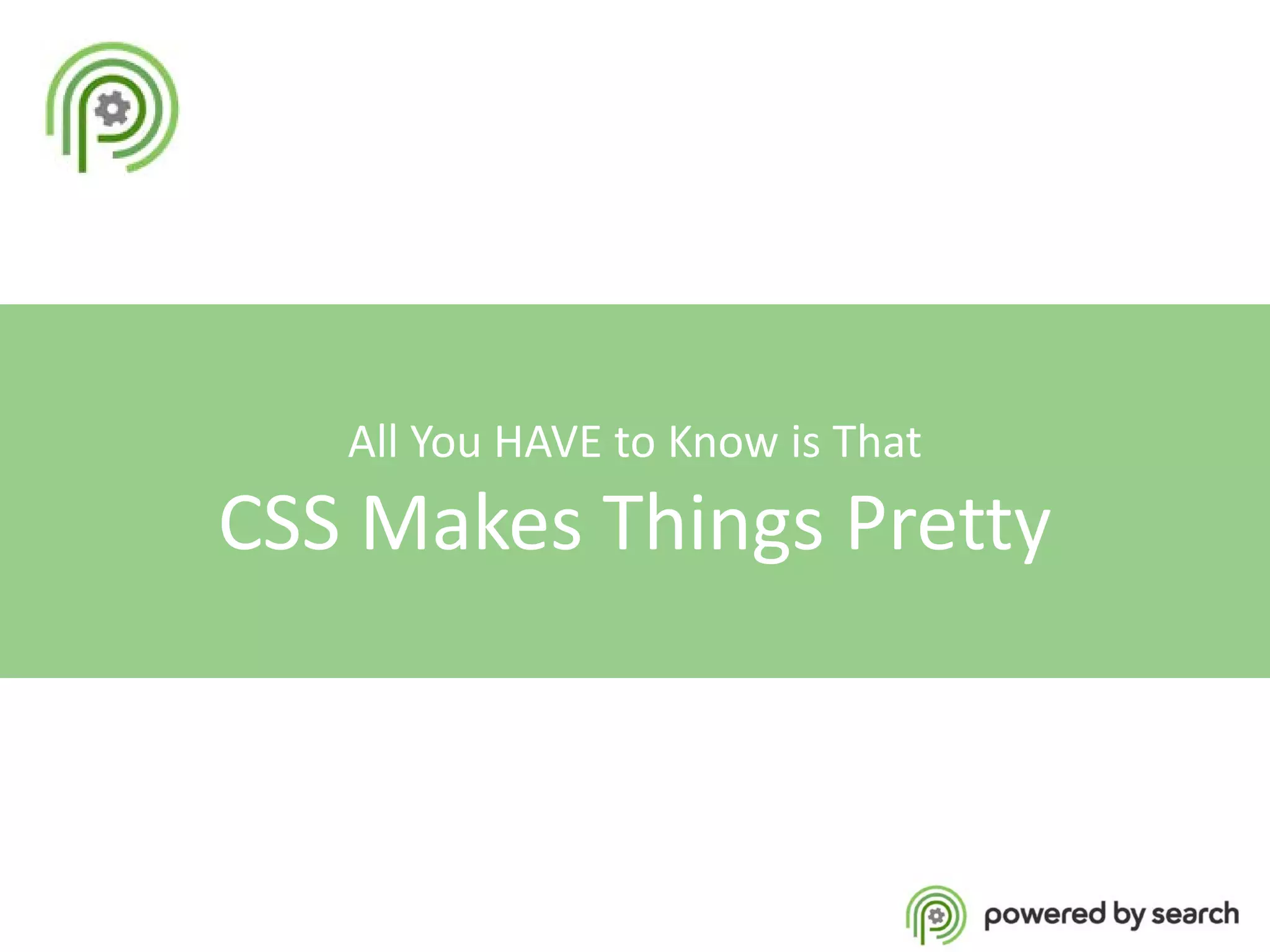 All You HAVE to Know is That

CSS Makes Things Pretty

powered by search